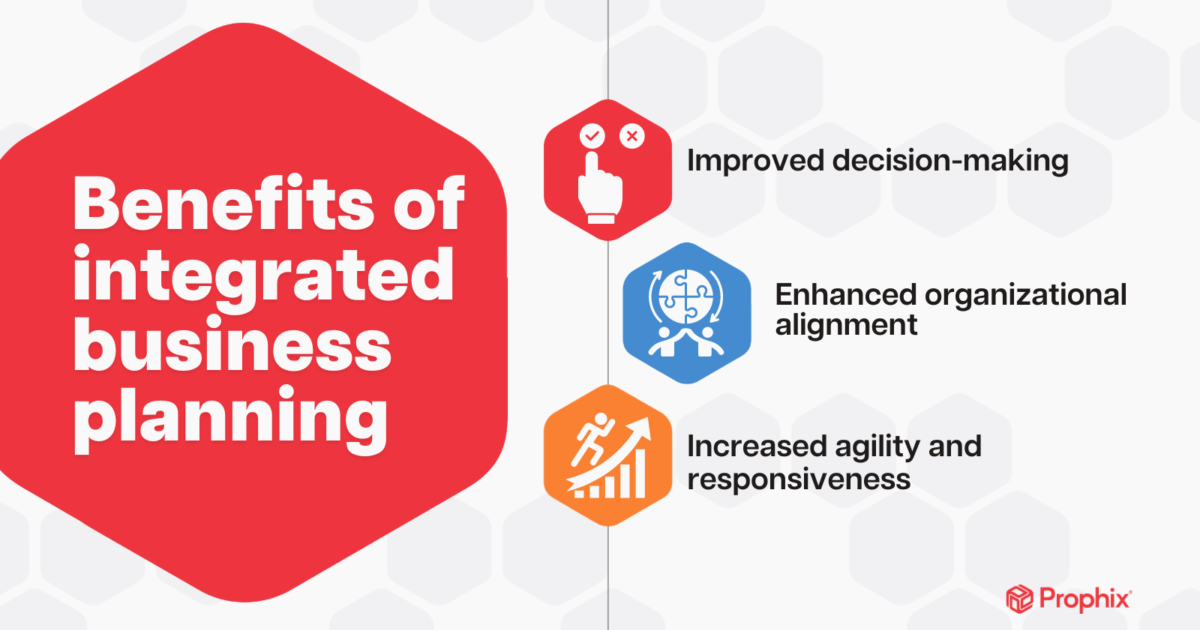 Benefits of integrated business planning

Improved decision-making

Enhanced organizational alignment

Increased agility and responsiveness

Prophix